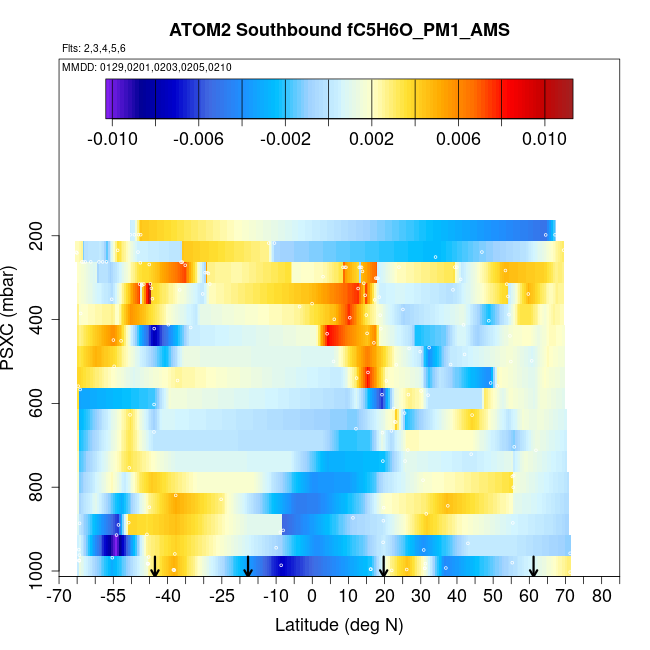 ATOM2 Southbound fC5H6O_PM1_AMS

Flts: 2,3,4,5,6

MMDD: 0129,0201,0203,0205,0210

-0.010 -0.006 -0.002 0.002 0.006 0.010

PSXC (mbar)

200
400
600
800
1000

-70 -55 -40 -25 -10 0 10 20 30 40 50 60 70 80

Latitude (deg N)